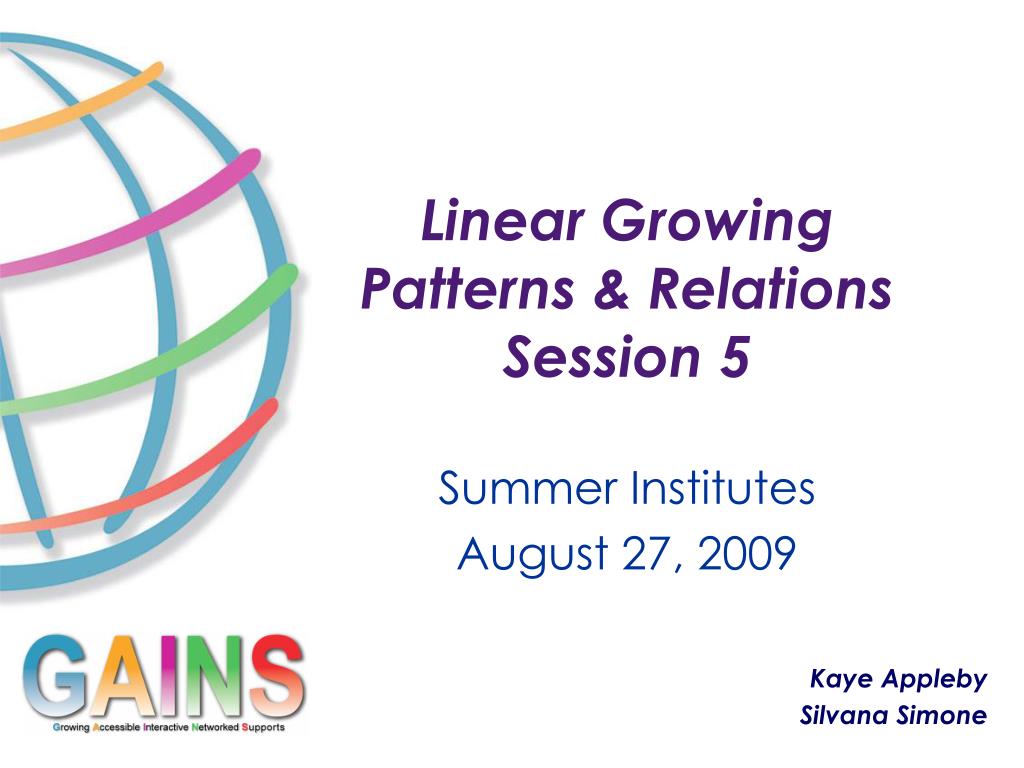 Linear Growing Patterns & Relations Session 5

Summer Institutes
August 27, 2009

GAINS
Growing Accessible Interactive Networked Supports

Kaye Appleby
Silvana Simone